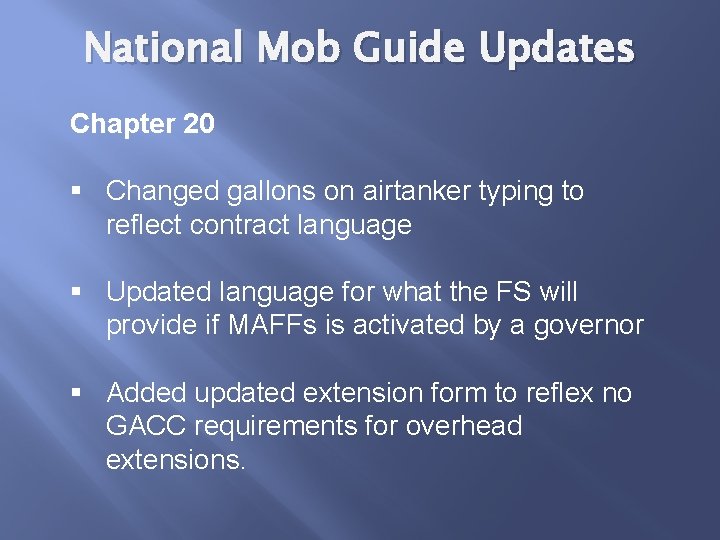 National Mob Guide Updates

Chapter 20

▪ Changed gallons on airtanker typing to reflect contract language

▪ Updated language for what the FS will provide if MAFFs is activated by a governor

▪ Added updated extension form to reflex no GACC requirements for overhead extensions.